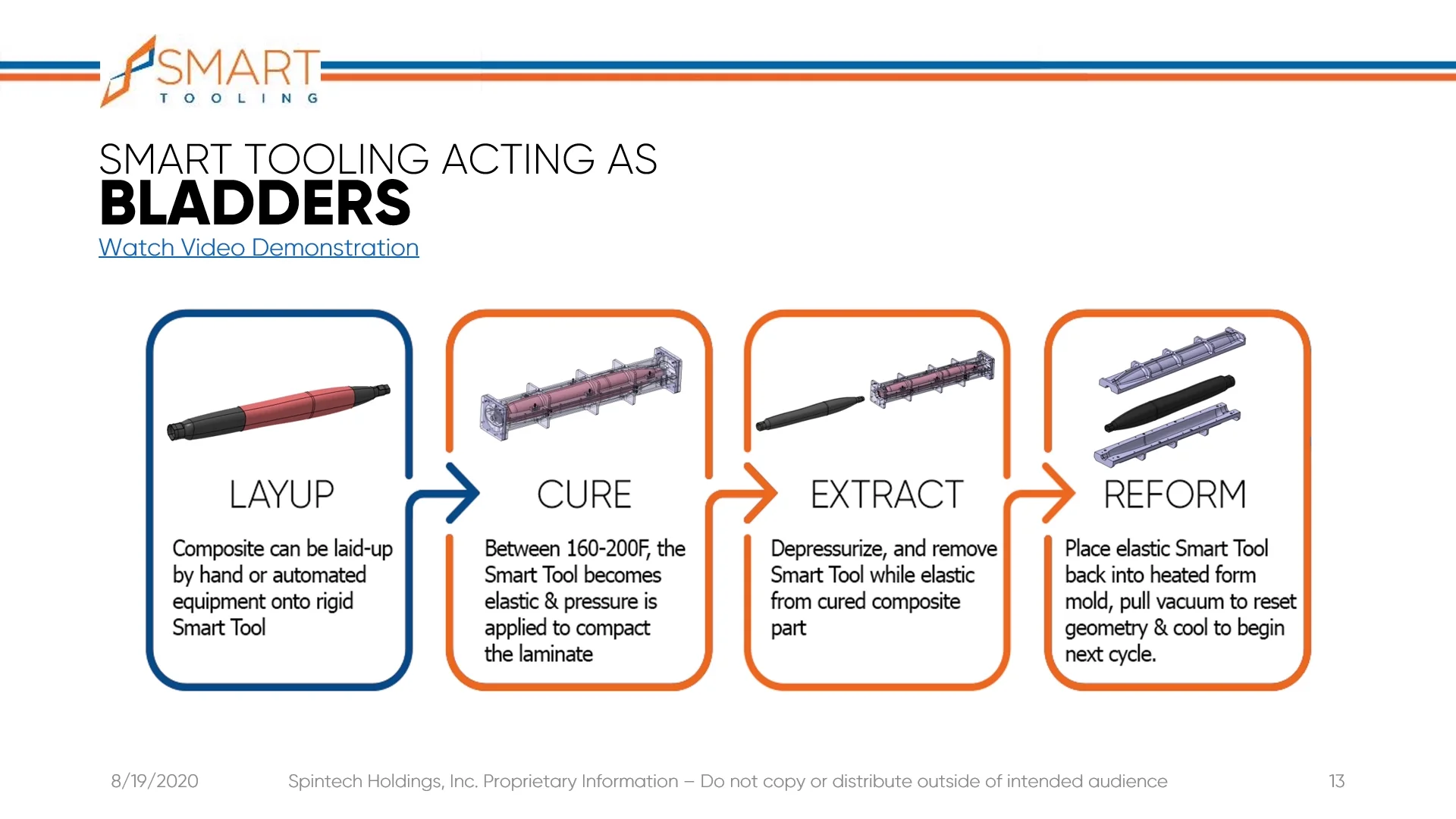 SMART
TOOLING

SMART TOOLING ACTING AS
BLADDERS
Watch Video Demonstration

LAYUP

Composite can be laid-up by hand or automated equipment onto rigid Smart Tool

CURE

Between 160-200F, the Smart Tool becomes elastic & pressure is applied to compact the laminate

EXTRACT

Depressurize, and remove Smart Tool while elastic from cured composite part

REFORM

Place elastic Smart Tool back into heated form mold, pull vacuum to reset geometry & cool to begin next cycle.

8/19/2020 Spintech Holdings, Inc. Proprietary Information – Do not copy or distribute outside of intended audience 13